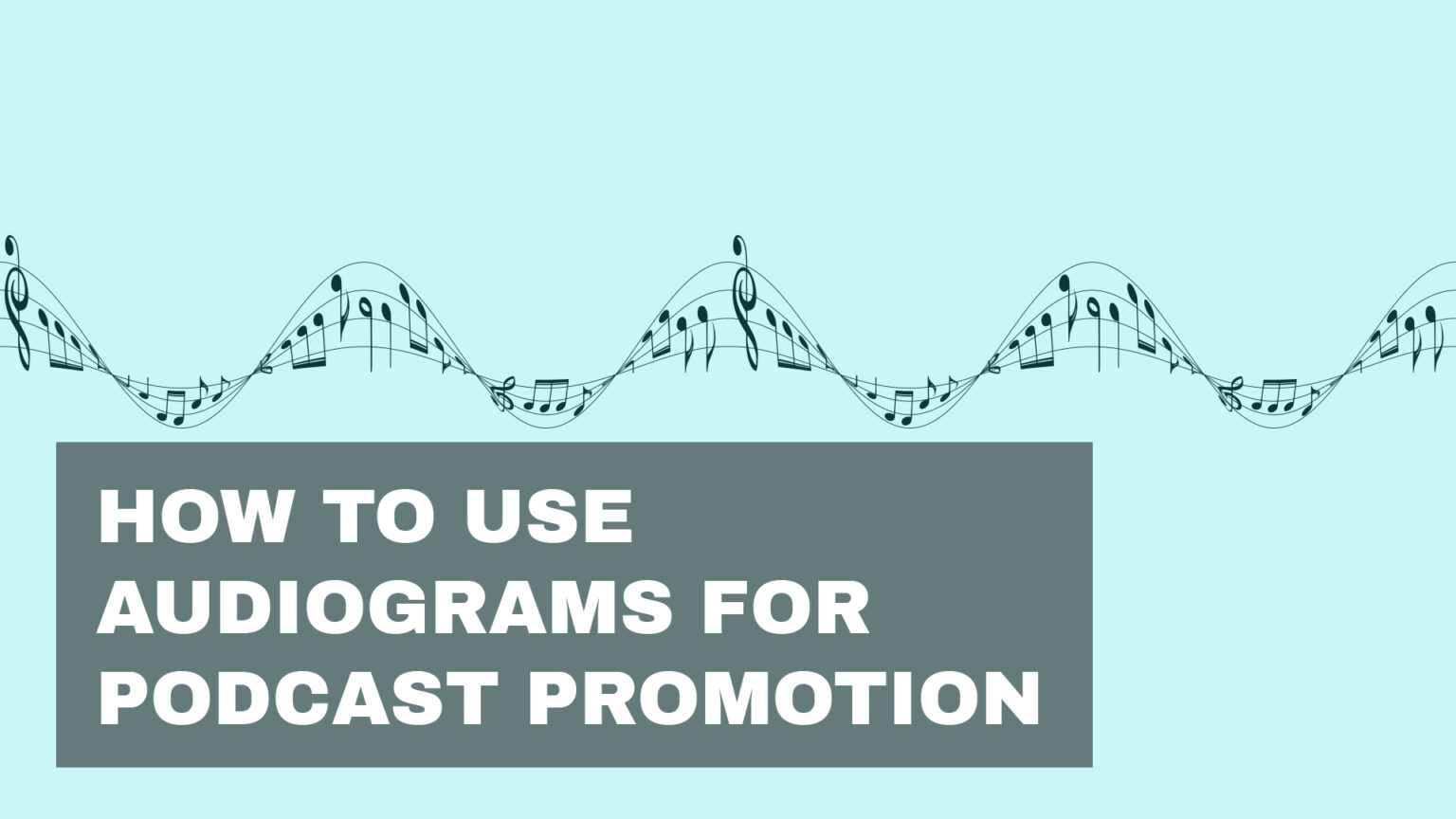 HOW TO USE AUDIOGRAMS FOR PODCAST PROMOTION